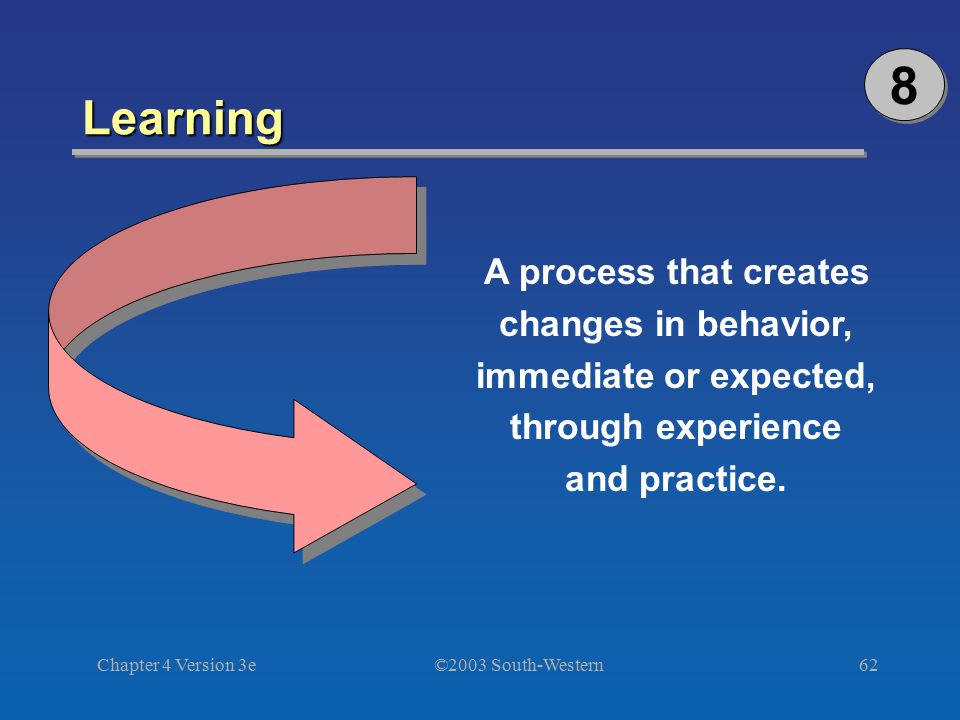 8

Learning

A process that creates changes in behavior, immediate or expected, through experience and practice.

Chapter 4 Version 3e ©2003 South-Western 62